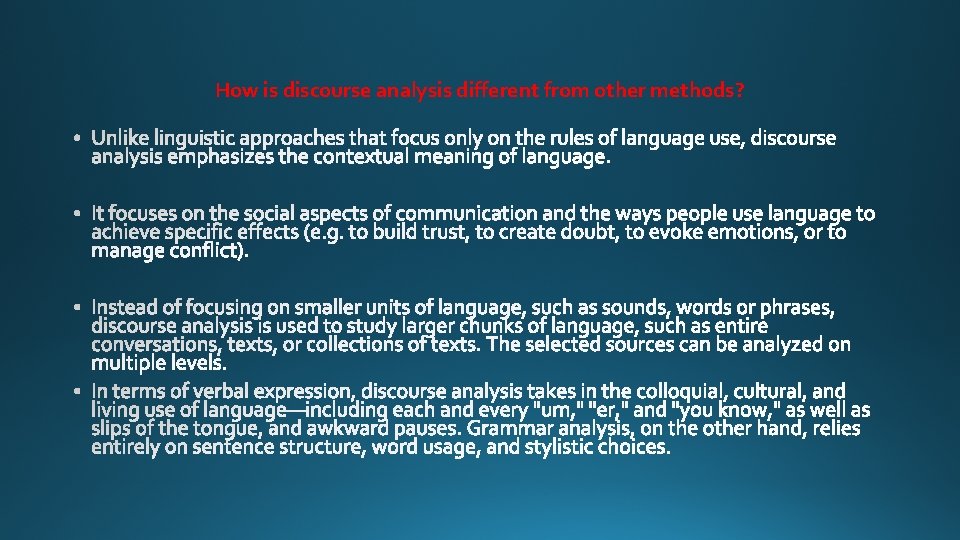 How is discourse analysis different from other methods?

• Unlike linguistic approaches that focus only on the rules of language use, discourse analysis emphasizes the contextual meaning of language.

• It focuses on the social aspects of communication and the ways people use language to achieve specific effects (e.g. to build trust, to create doubt, to evoke emotions, or to manage conflict).

• Instead of focusing on smaller units of language, such as sounds, words or phrases, discourse analysis is used to study larger chunks of language, such as entire conversations, texts, or collections of texts. The selected sources can be analyzed on multiple levels.

• In terms of verbal expression, discourse analysis takes in the colloquial, cultural, and living use of language—including each and every "um," "er," and "you know," as well as slips of the tongue, and awkward pauses. Grammar analysis, on the other hand, relies entirely on sentence structure, word usage, and stylistic choices.